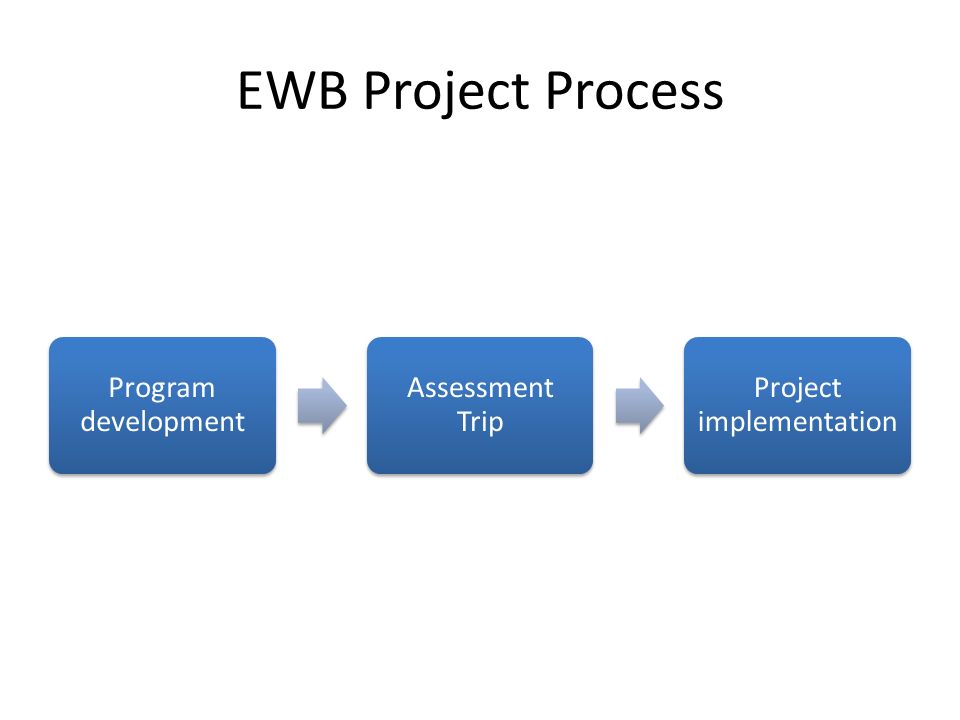 EWB Project Process

Program development

Assessment Trip

Project implementation